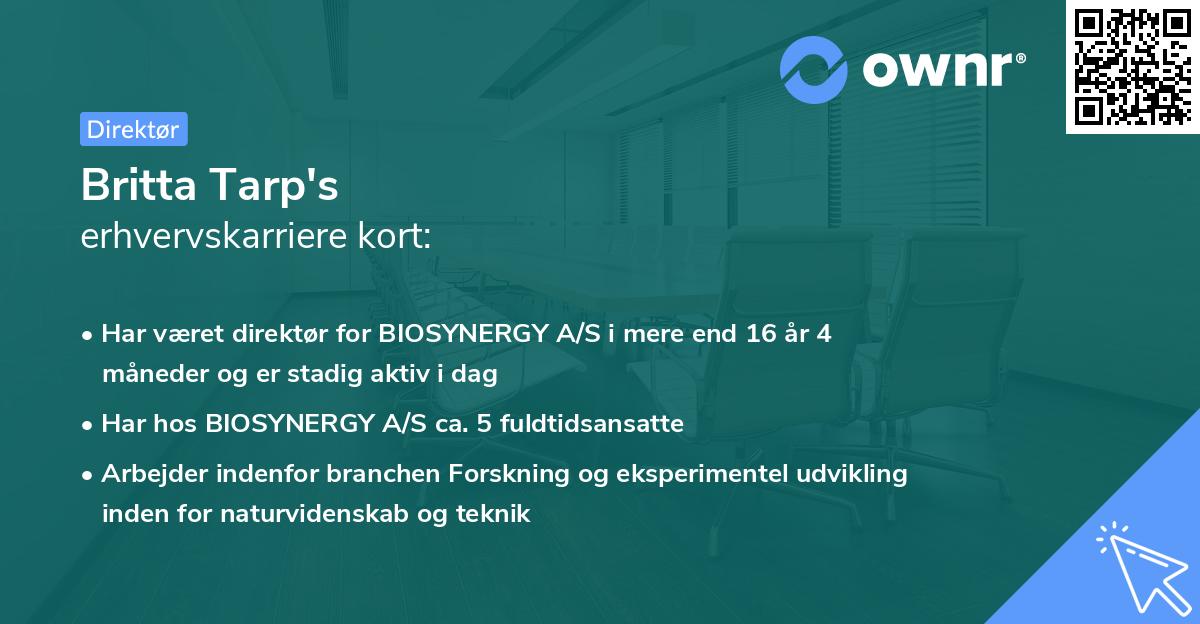 ownr®

Direktør

Britta Tarp's
erhvervskarriere kort:

• Har været direktør for BIOSYNERGY A/S i mere end 16 år 4 måneder og er stadig aktiv i dag
• Har hos BIOSYNERGY A/S ca. 5 fuldtidsansatte
• Arbejder indenfor branchen Forskning og eksperimentel udvikling inden for naturvidenskab og teknik